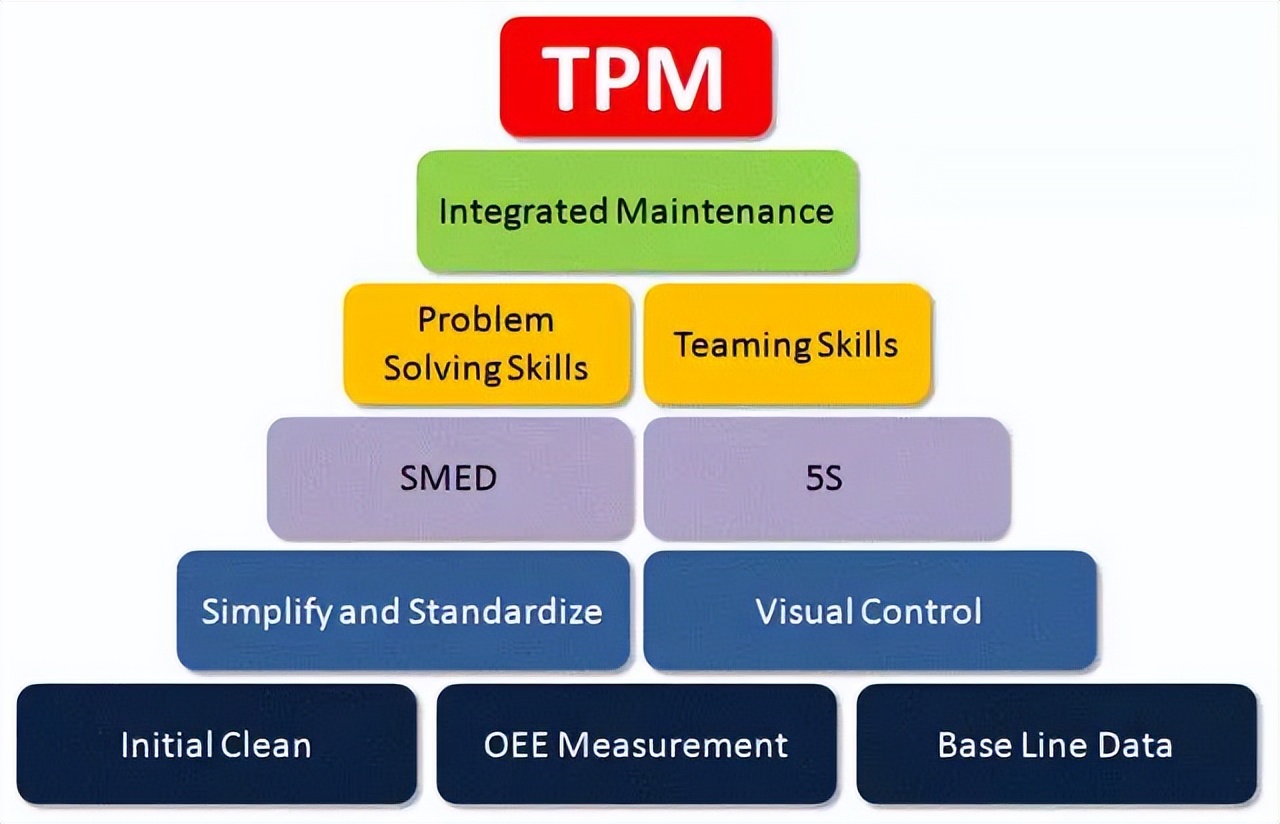 TPM

Integrated Maintenance

Problem Solving Skills

Teaming Skills

SMED

5S

Simplify and Standardize

Visual Control

Initial Clean

OEE Measurement

Base Line Data